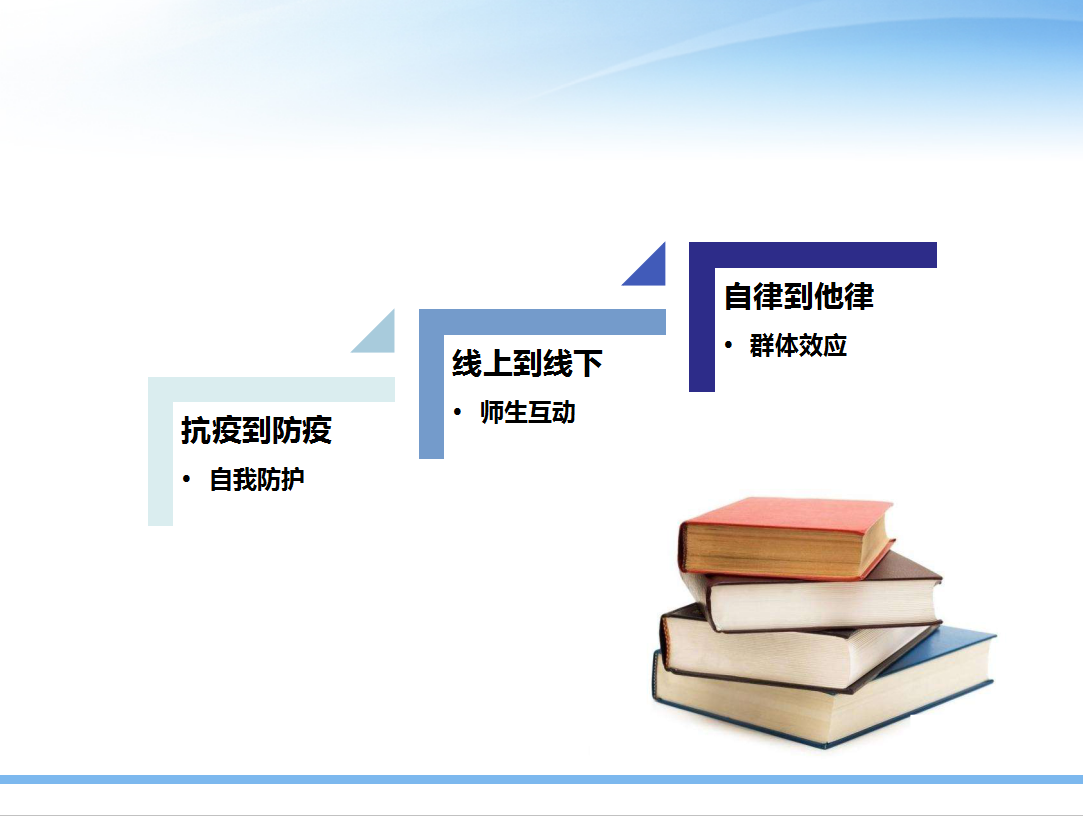 抗疫到防疫

• 自我防护

线上到线下

• 师生互动

自律到他律

• 群体效应